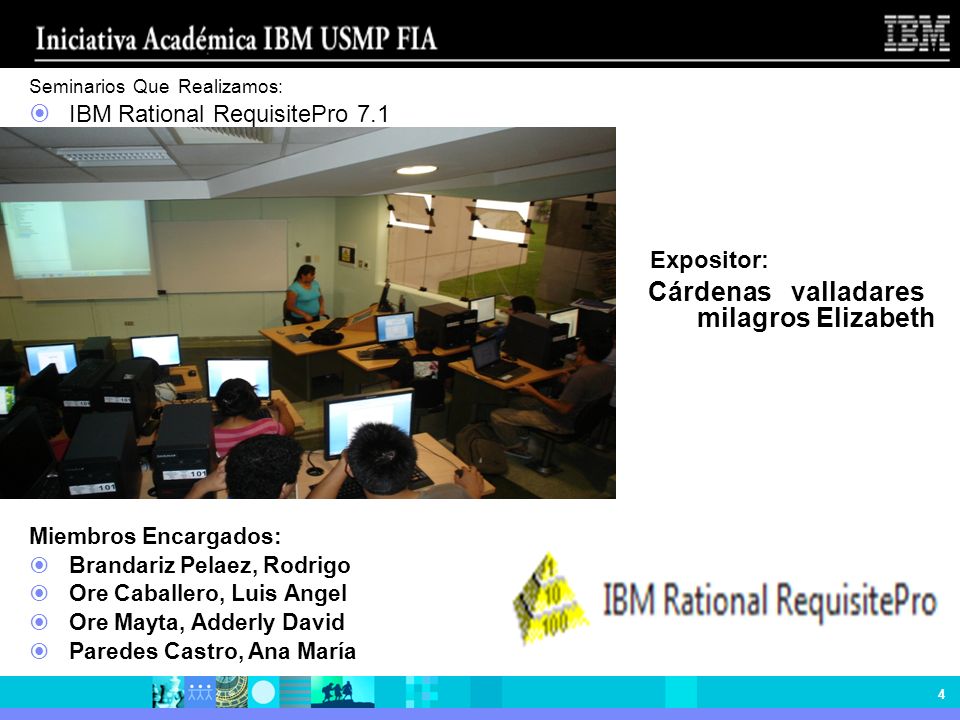 Iniciativa Académica IBM USMP FIA

IBM

Seminarios Que Realizamos:

IBM Rational RequisitePro 7.1

Expositor:

Cárdenas valladares milagros Elizabeth

Miembros Encargados:

Brandariz Pelaez, Rodrigo

Ore Caballero, Luis Angel

Ore Mayta, Adderly David

Paredes Castro, Ana María

1 10 100

IBM Rational RequisitePro

4